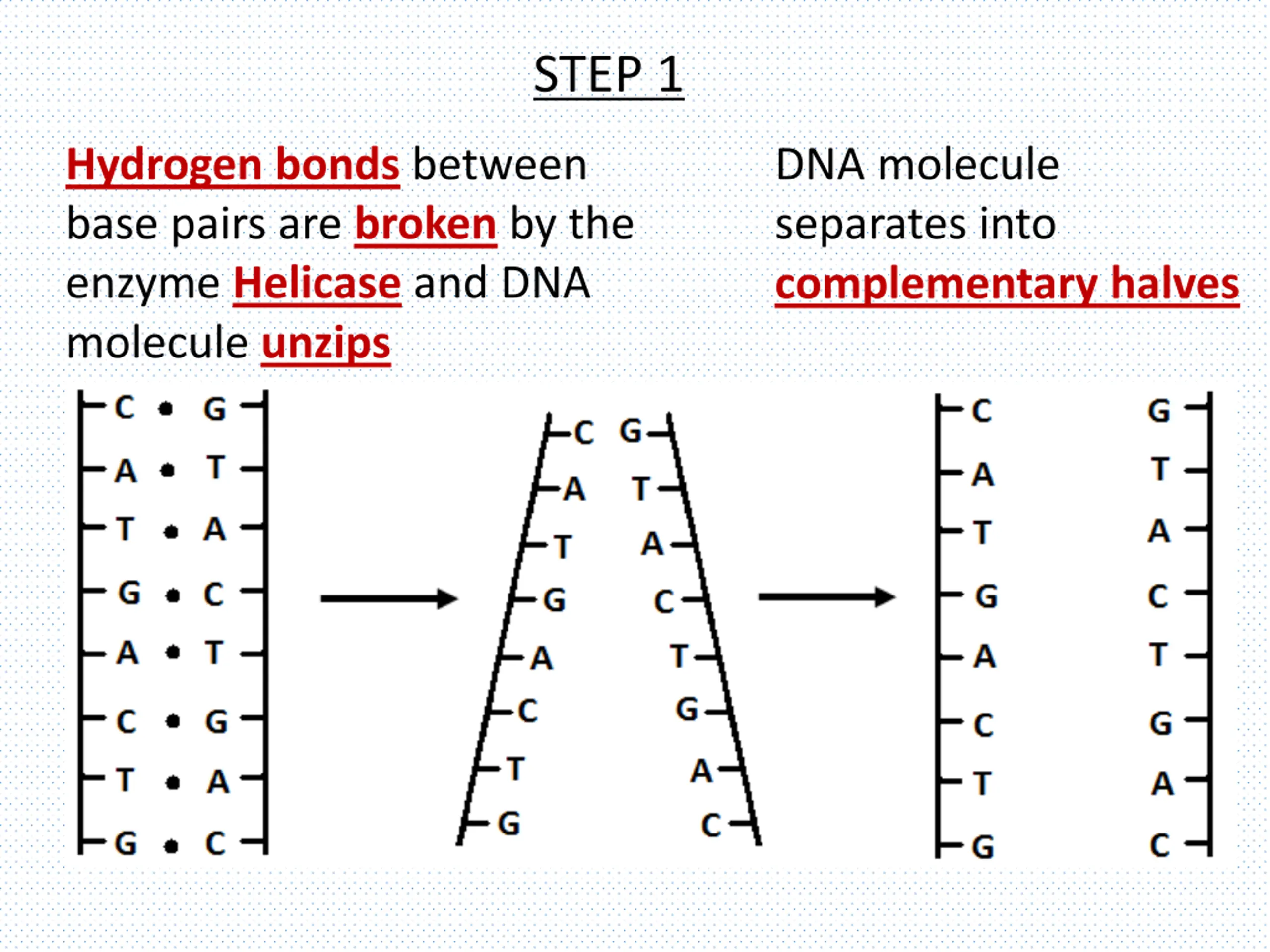 STEP 1

Hydrogen bonds between base pairs are broken by the enzyme Helicase and DNA molecule unzips

DNA molecule separates into complementary halves

C • G
A • T
T • A
G • C
A • T
C • G
T • A
G • C

C G
A T
T A
G C
A T
C G
T A
G C

C G
A T
T A
G C
A T
C G
T A
G C